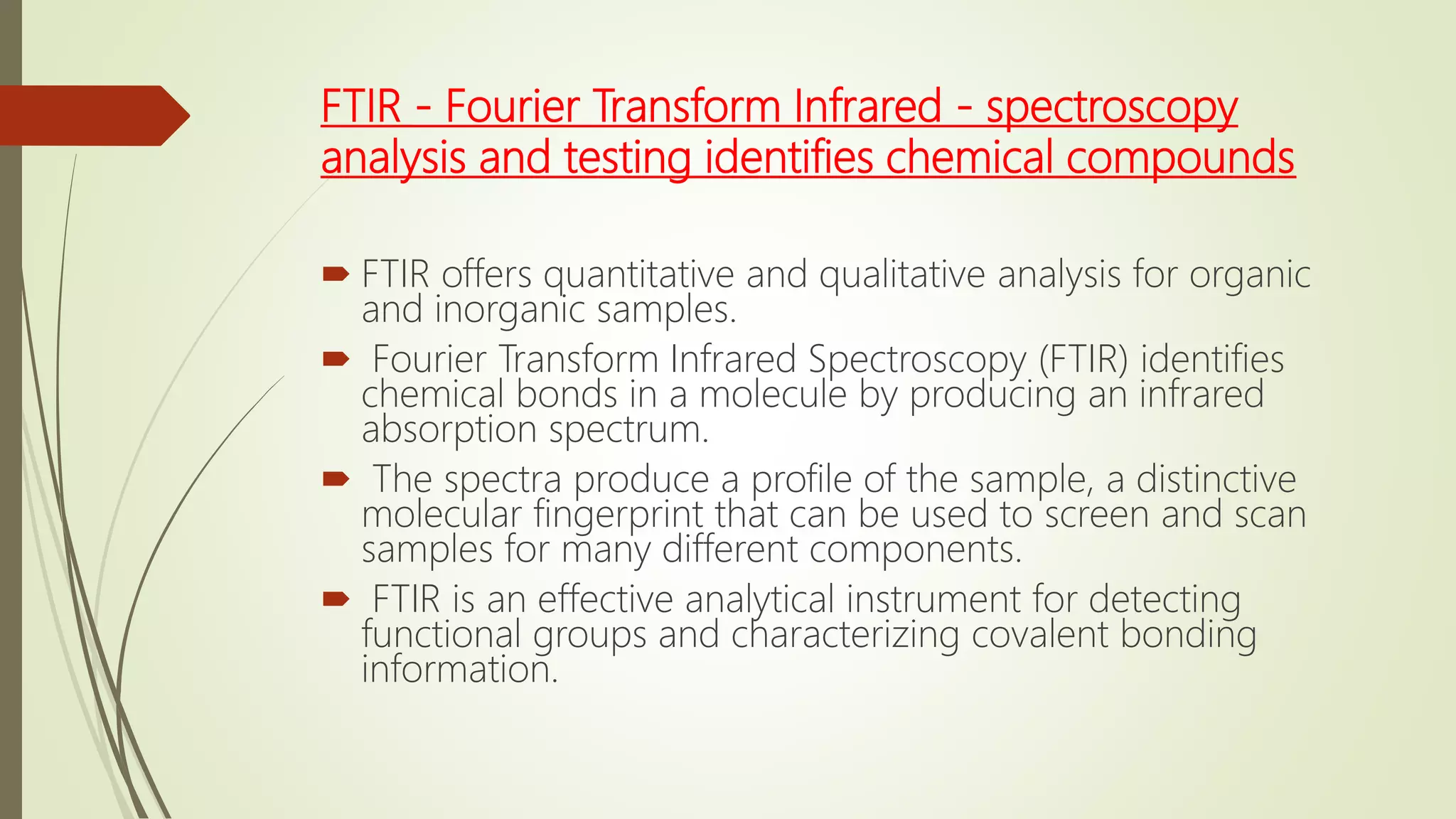 FTIR - Fourier Transform Infrared - spectroscopy analysis and testing identifies chemical compounds

FTIR offers quantitative and qualitative analysis for organic and inorganic samples.

Fourier Transform Infrared Spectroscopy (FTIR) identifies chemical bonds in a molecule by producing an infrared absorption spectrum.

The spectra produce a profile of the sample, a distinctive molecular fingerprint that can be used to screen and scan samples for many different components.

FTIR is an effective analytical instrument for detecting functional groups and characterizing covalent bonding information.